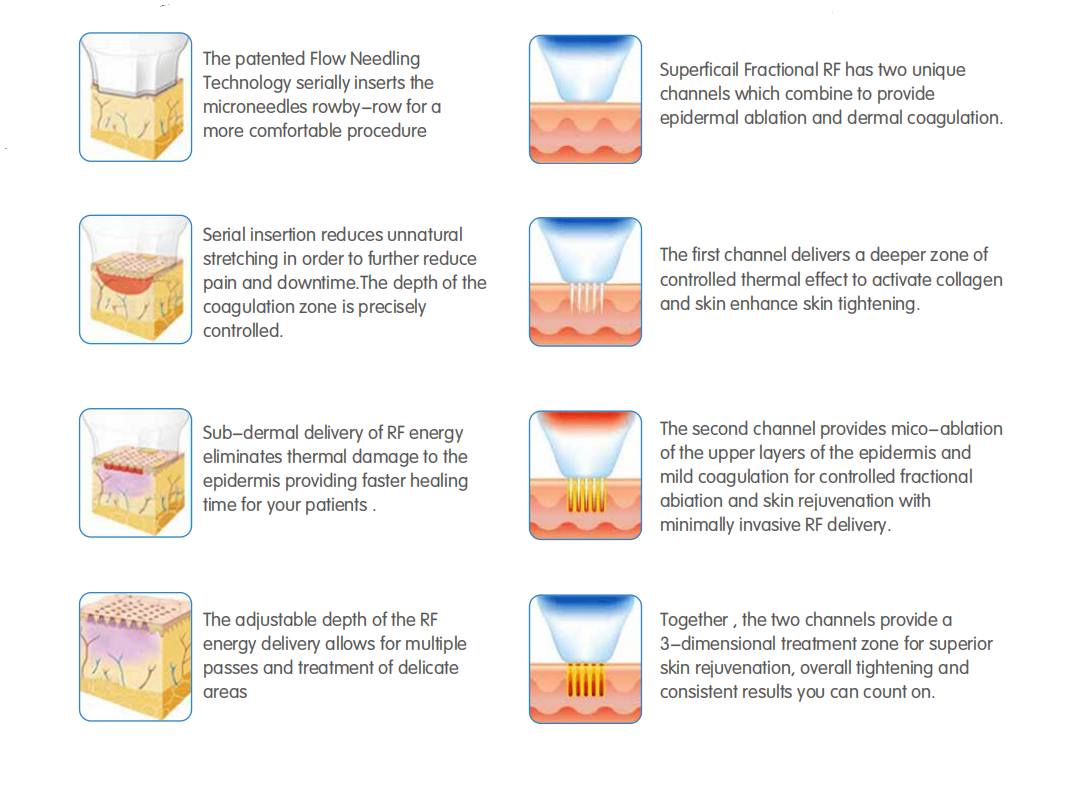 The patented Flow Needling Technology serially inserts the microneedles rowby–row for a more comfortable procedure

Serial insertion reduces unnatural stretching in order to further reduce pain and downtime.The depth of the coagulation zone is precisely controlled.

Sub–dermal delivery of RF energy eliminates thermal damage to the epidermis providing faster healing time for your patients .

The adjustable depth of the RF energy delivery allows for multiple passes and treatment of delicate areas

Superficail Fractional RF has two unique channels which combine to provide epidermal ablation and dermal coagulation.

The first channel delivers a deeper zone of controlled thermal effect to activate collagen and skin enhance skin tightening.

The second channel provides mico–ablation of the upper layers of the epidermis and mild coagulation for controlled fractional abiation and skin rejuvenation with minimally invasive RF delivery.

Together , the two channels provide a 3–dimensional treatment zone for superior skin rejuvenation, overall tightening and consistent results you can count on.